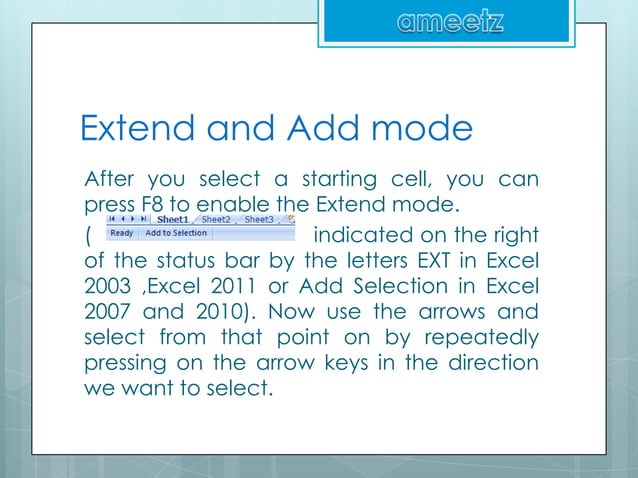 ameetz

Extend and Add mode

After you select a starting cell, you can press F8 to enable the Extend mode.
( Sheet1 Sheet2 Sheet3
Ready Add to Selection
indicated on the right of the status bar by the letters EXT in Excel 2003 ,Excel 2011 or Add Selection in Excel 2007 and 2010). Now use the arrows and select from that point on by repeatedly pressing on the arrow keys in the direction we want to select.